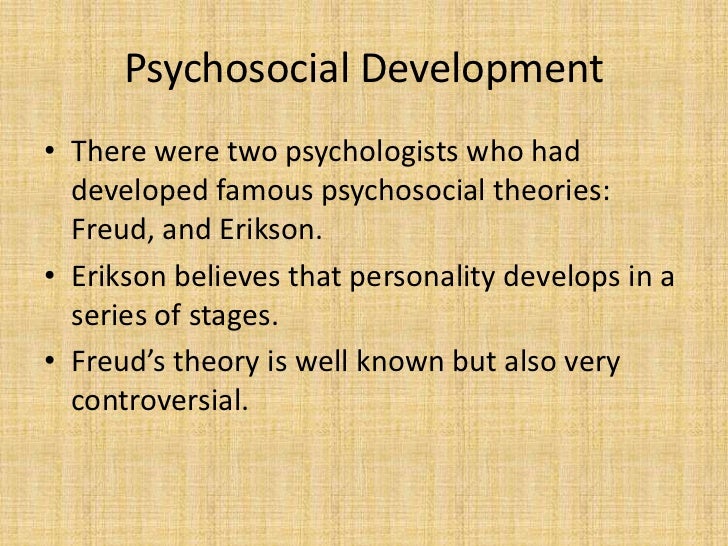 Psychosocial Development

• There were two psychologists who had developed famous psychosocial theories: Freud, and Erikson.
• Erikson believes that personality develops in a series of stages.
• Freud’s theory is well known but also very controversial.